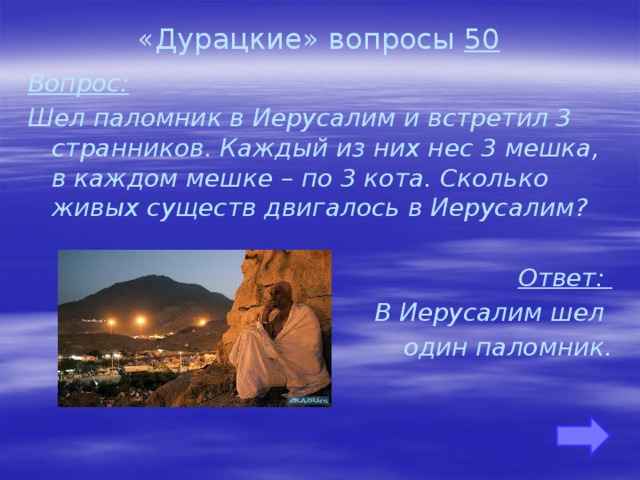 «Дурацкие» вопросы 50

Вопрос:

Шел паломник в Иерусалим и встретил 3 странников. Каждый из них нес 3 мешка, в каждом мешке – по 3 кота. Сколько живых существ двигалось в Иерусалим?

Ответ:

В Иерусалим шел один паломник.